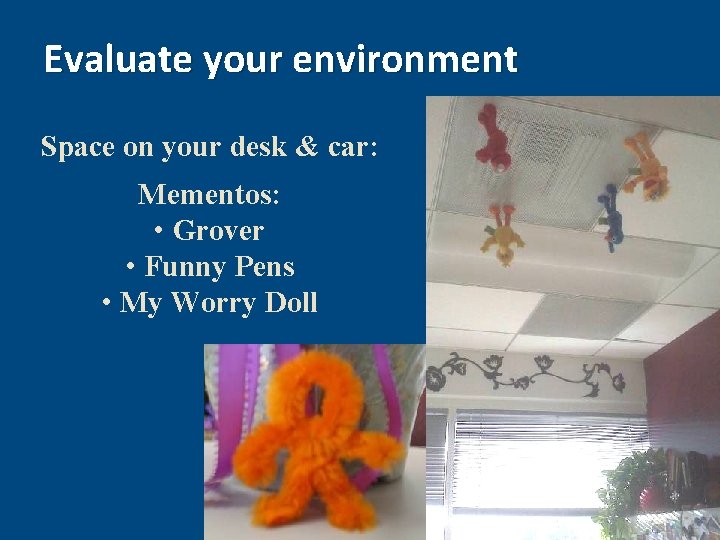 Evaluate your environment

Space on your desk & car:

Mementos:
• Grover
• Funny Pens
• My Worry Doll